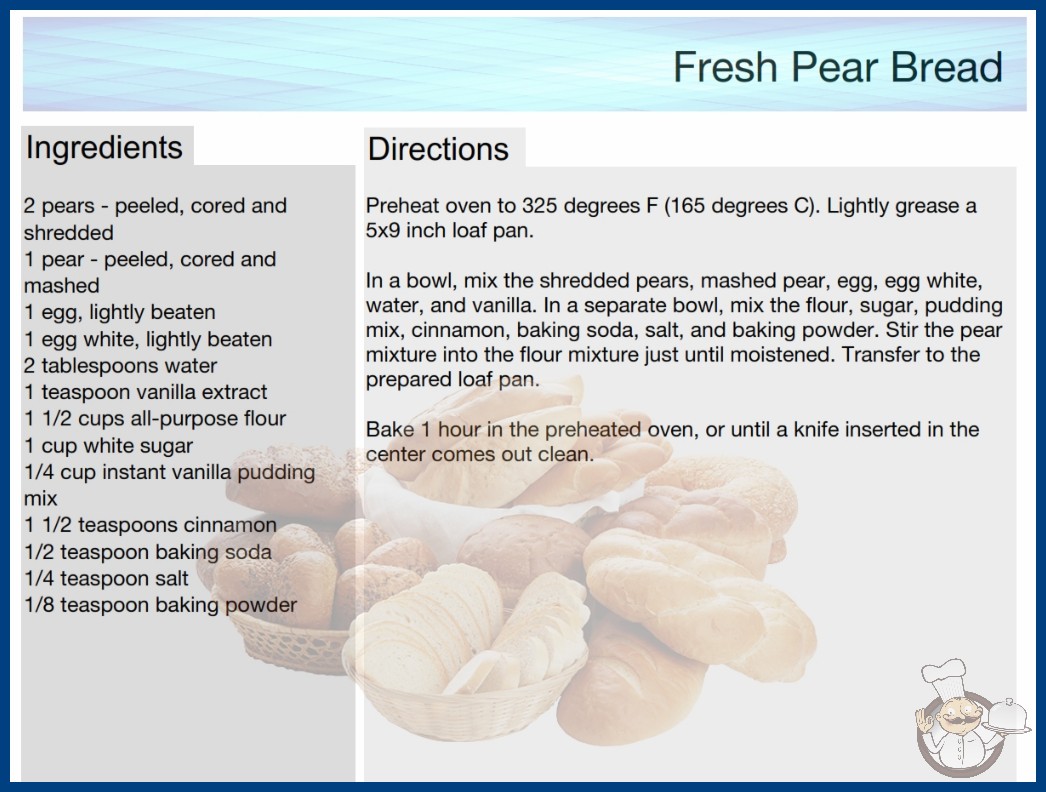 Fresh Pear Bread

Ingredients

2 pears - peeled, cored and shredded
1 pear - peeled, cored and mashed
1 egg, lightly beaten
1 egg white, lightly beaten
2 tablespoons water
1 teaspoon vanilla extract
1 1/2 cups all-purpose flour
1 cup white sugar
1/4 cup instant vanilla pudding mix
1 1/2 teaspoons cinnamon
1/2 teaspoon baking soda
1/4 teaspoon salt
1/8 teaspoon baking powder

Directions

Preheat oven to 325 degrees F (165 degrees C). Lightly grease a 5x9 inch loaf pan.

In a bowl, mix the shredded pears, mashed pear, egg, egg white, water, and vanilla. In a separate bowl, mix the flour, sugar, pudding mix, cinnamon, baking soda, salt, and baking powder. Stir the pear mixture into the flour mixture just until moistened. Transfer to the prepared loaf pan.

Bake 1 hour in the preheated oven, or until a knife inserted in the center comes out clean.